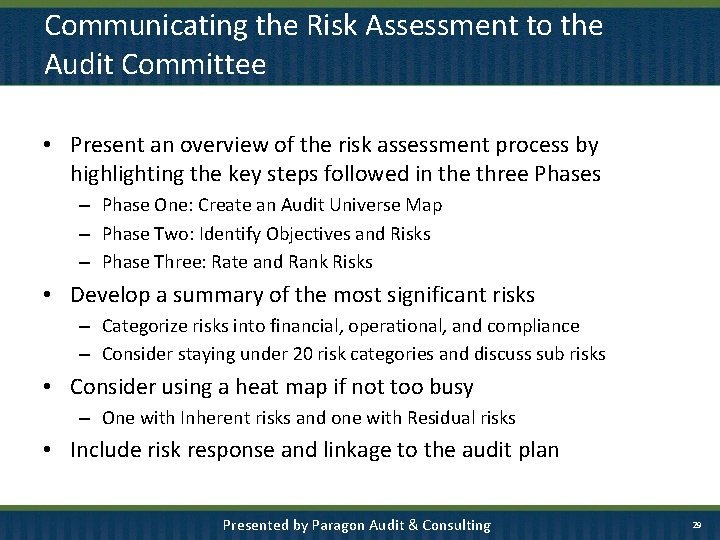 Communicating the Risk Assessment to the Audit Committee

• Present an overview of the risk assessment process by highlighting the key steps followed in the three Phases
– Phase One: Create an Audit Universe Map
– Phase Two: Identify Objectives and Risks
– Phase Three: Rate and Rank Risks
• Develop a summary of the most significant risks
– Categorize risks into financial, operational, and compliance
– Consider staying under 20 risk categories and discuss sub risks
• Consider using a heat map if not too busy
– One with Inherent risks and one with Residual risks
• Include risk response and linkage to the audit plan

Presented by Paragon Audit & Consulting

29